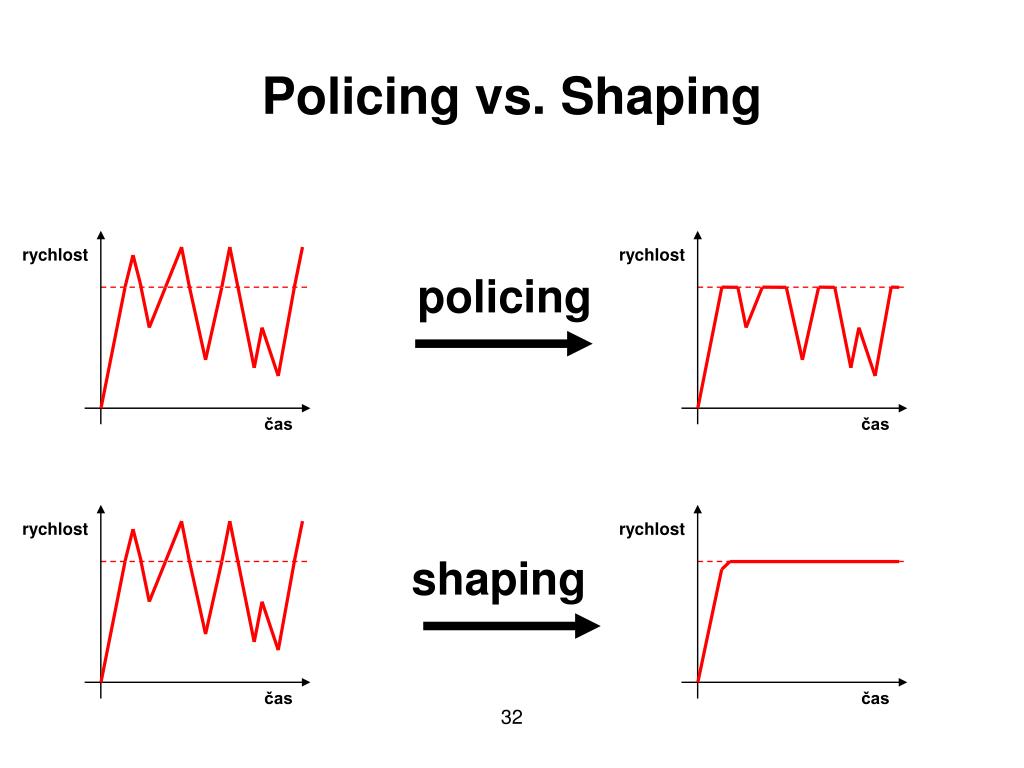 Policing vs. Shaping

rychlost

čas

policing

rychlost

čas

rychlost

čas

shaping

rychlost

čas

32